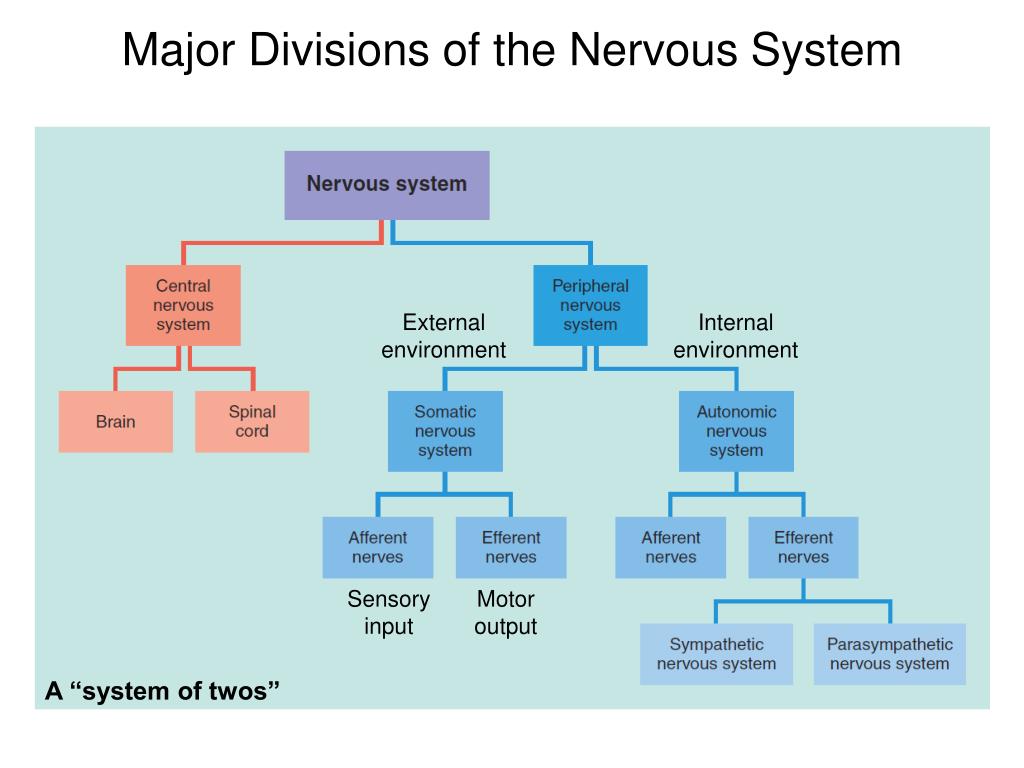 Major Divisions of the Nervous System

Nervous system

Central nervous system

Peripheral nervous system

External environment

Internal environment

Brain

Spinal cord

Somatic nervous system

Autonomic nervous system

Afferent nerves

Efferent nerves

Afferent nerves

Efferent nerves

Sensory input

Motor output

Sympathetic nervous system

Parasympathetic nervous system

A “system of twos”